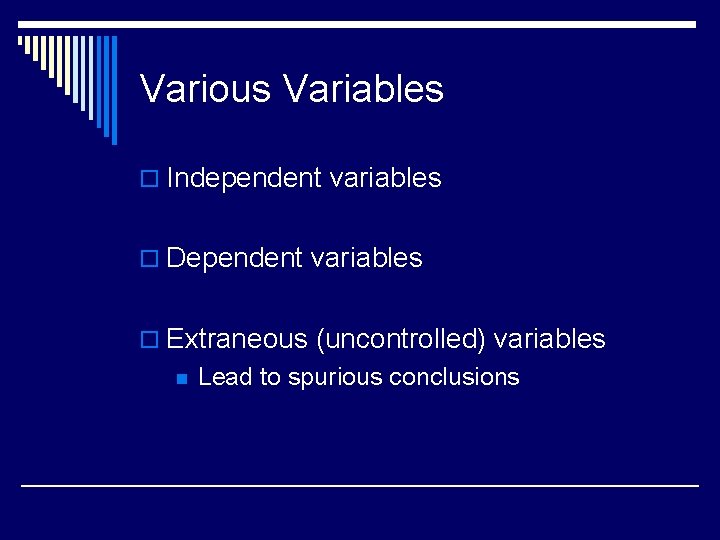 Various Variables

Independent variables

Dependent variables

Extraneous (uncontrolled) variables

Lead to spurious conclusions